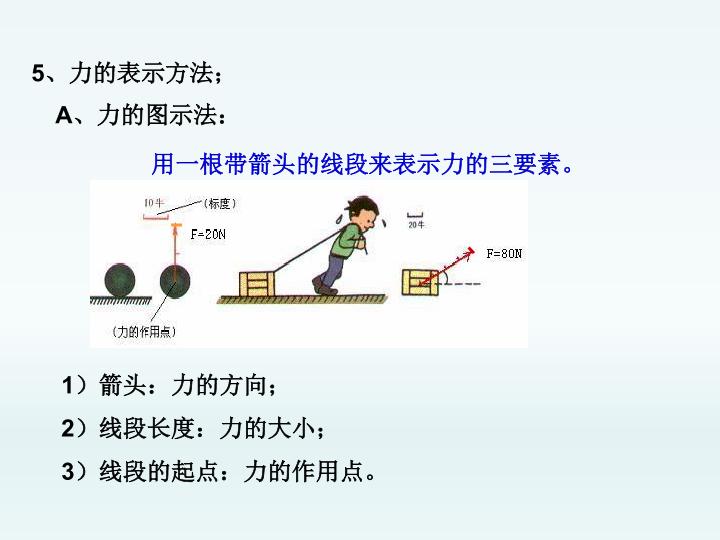 5、力的表示方法；

A、力的图示法：

用一根带箭头的线段来表示力的三要素。

10牛
（标度）
F=20N
（力的作用点）
20牛
F=80N

1）箭头：力的方向；

2）线段长度：力的大小；

3）线段的起点：力的作用点。